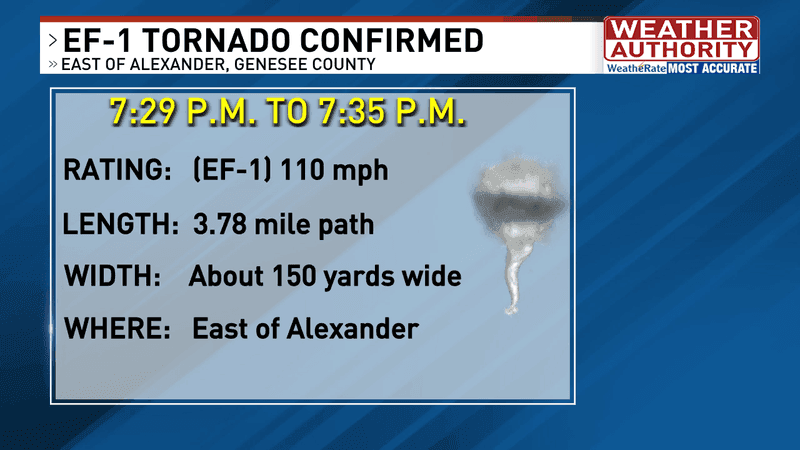 > EF-1 TORNADO CONFIRMED
» EAST OF ALEXANDER, GENESEE COUNTY

WEATHER AUTHORITY
WeatheRate MOST ACCURATE

7:29 P.M. TO 7:35 P.M.

RATING: (EF-1) 110 mph

LENGTH: 3.78 mile path

WIDTH: About 150 yards wide

WHERE: East of Alexander